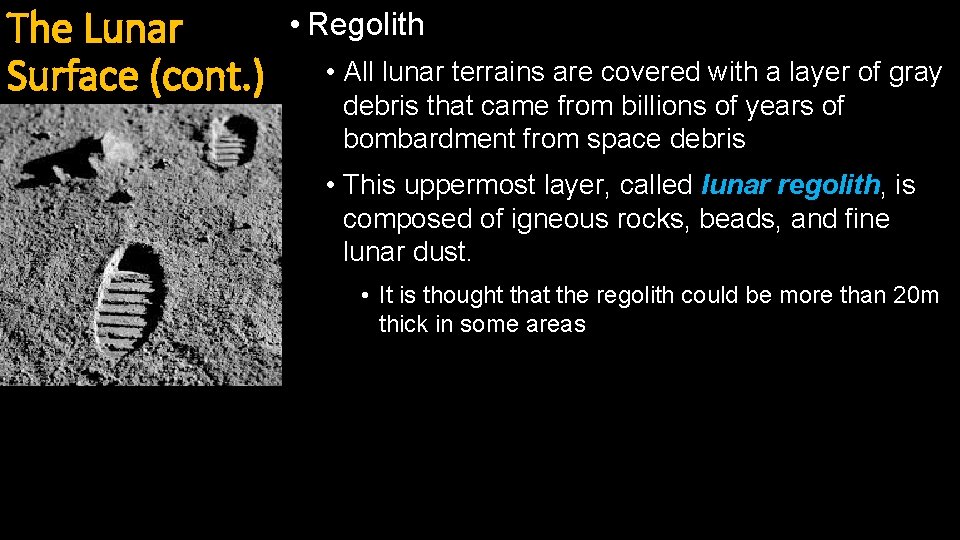 The Lunar Surface (cont.)

• Regolith

• All lunar terrains are covered with a layer of gray debris that came from billions of years of bombardment from space debris

• This uppermost layer, called lunar regolith, is composed of igneous rocks, beads, and fine lunar dust.

• It is thought that the regolith could be more than 20m thick in some areas